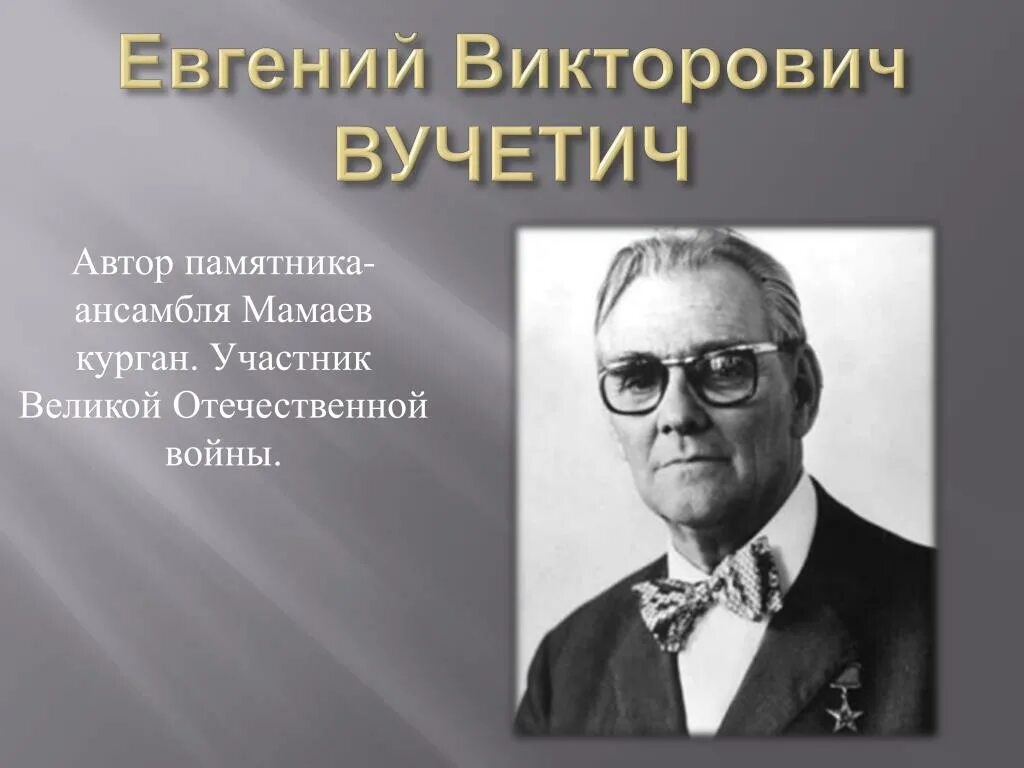 Евгений Викторович ВУЧЕТИЧ

Автор памятника-ансамбля Мамаев курган. Участник Великой Отечественной войны.